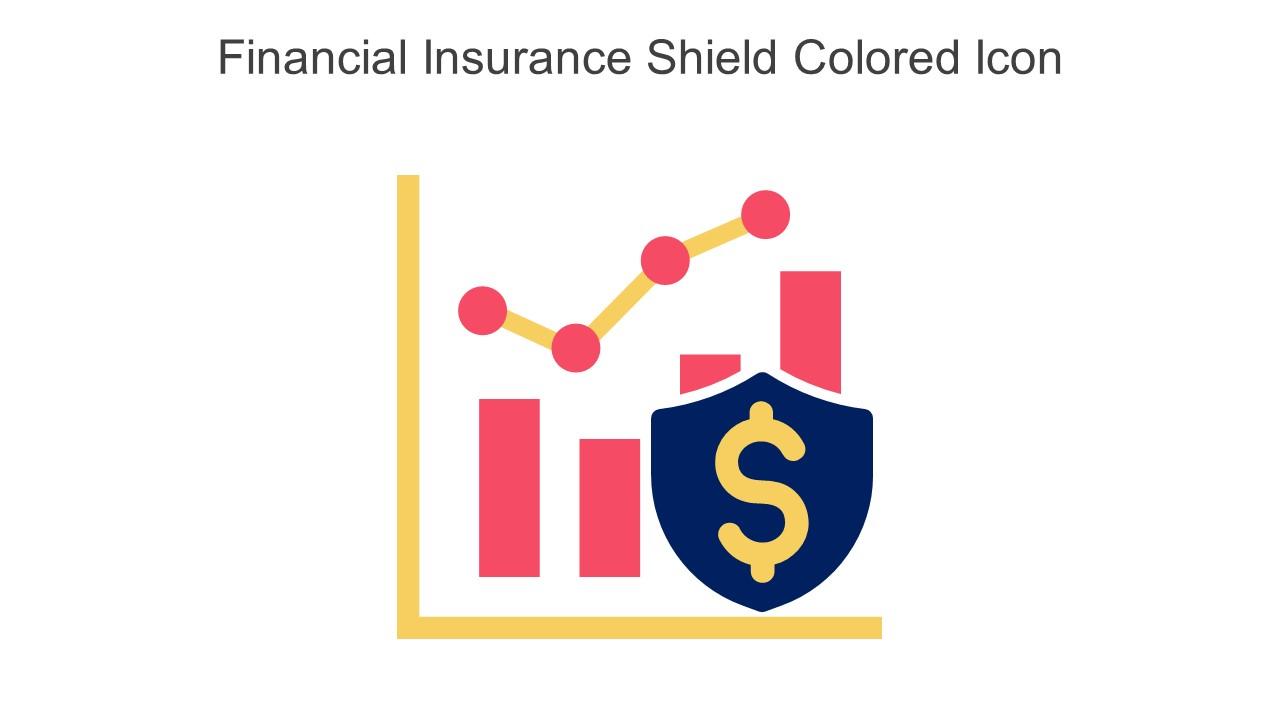 Financial Insurance Shield Colored Icon

$